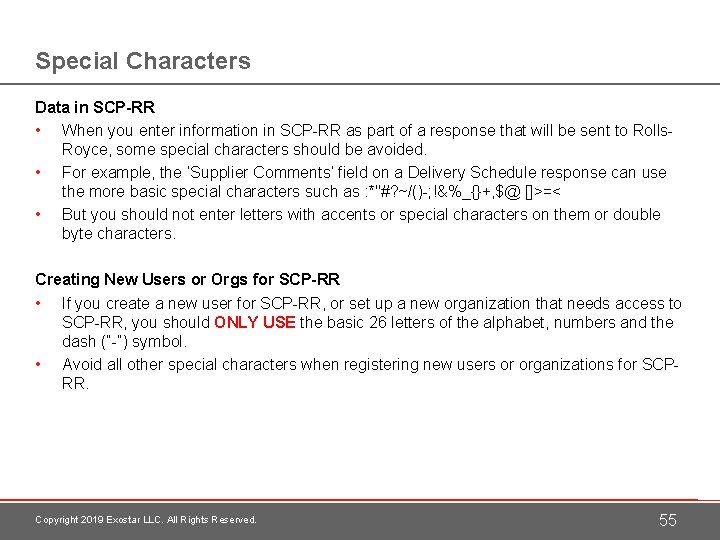 Special Characters

Data in SCP-RR

• When you enter information in SCP-RR as part of a response that will be sent to Rolls-Royce, some special characters should be avoided.

• For example, the 'Supplier Comments' field on a Delivery Schedule response can use the more basic special characters such as :*"#?~/()-;!&%_{}+,$@ []>=<

• But you should not enter letters with accents or special characters on them or double byte characters.

Creating New Users or Orgs for SCP-RR

• If you create a new user for SCP-RR, or set up a new organization that needs access to SCP-RR, you should ONLY USE the basic 26 letters of the alphabet, numbers and the dash ("-") symbol.

• Avoid all other special characters when registering new users or organizations for SCP-RR.

Copyright 2019 Exostar LLC. All Rights Reserved.

55